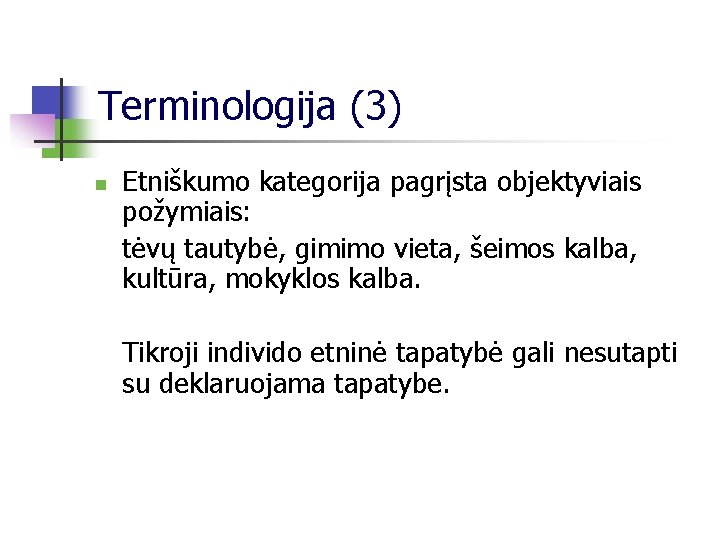 Terminologija (3)

Etniškumo kategorija pagrįsta objektyviais požymiais:

tėvų tautybė, gimimo vieta, šeimos kalba, kultūra, mokyklos kalba.

Tikroji individo etninė tapatybė gali nesutapti su deklaruojama tapatybe.